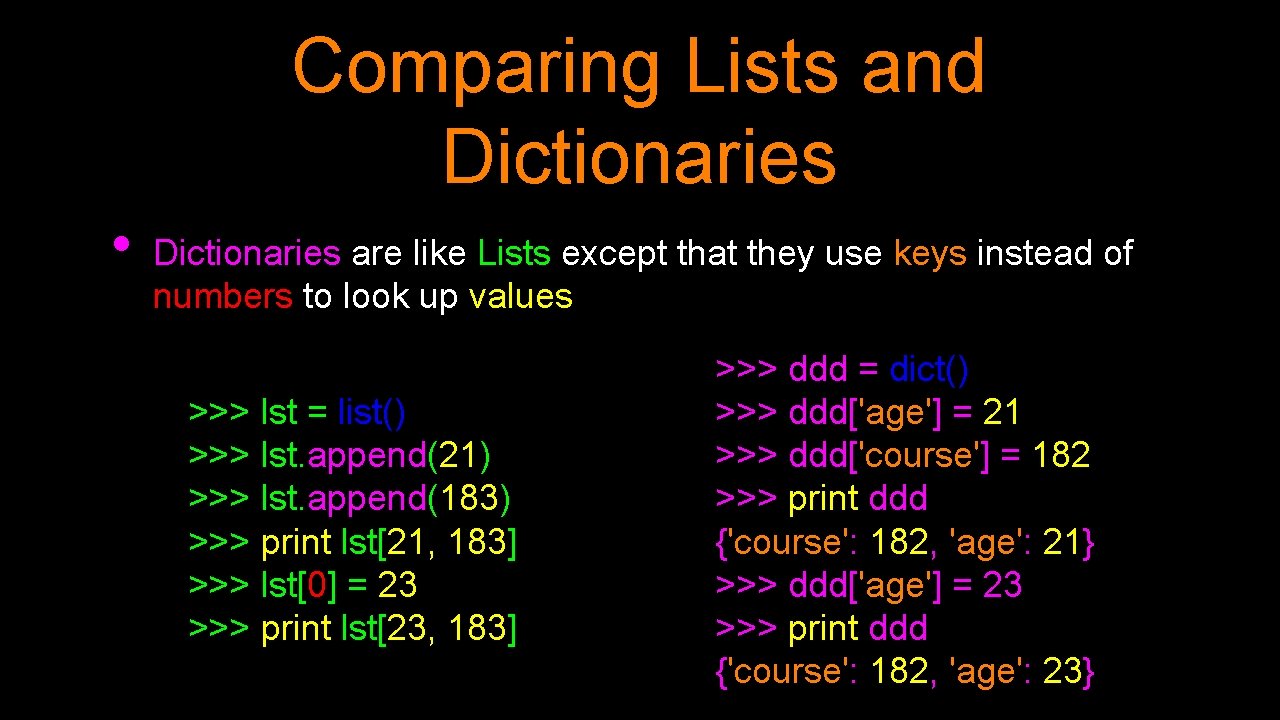 Comparing Lists and Dictionaries

• Dictionaries are like Lists except that they use keys instead of numbers to look up values

>>> lst = list()
>>> lst.append(21)
>>> lst.append(183)
>>> print lst[21, 183]
>>> lst[0] = 23
>>> print lst[23, 183]

>>> ddd = dict()
>>> ddd['age'] = 21
>>> ddd['course'] = 182
>>> print ddd
{'course': 182, 'age': 21}
>>> ddd['age'] = 23
>>> print ddd
{'course': 182, 'age': 23}